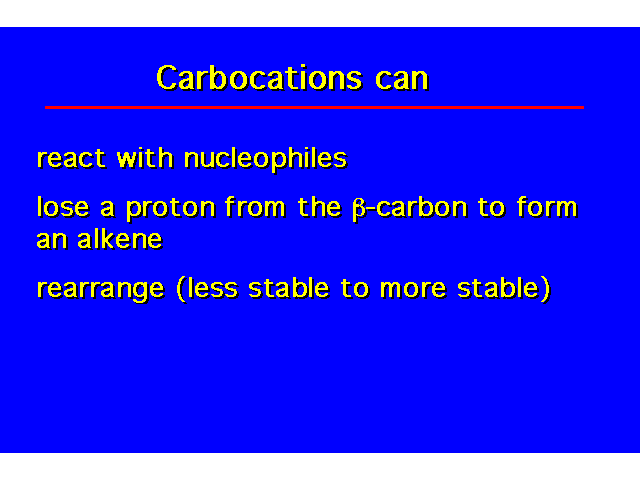 Carbocations can

react with nucleophiles

lose a proton from the β-carbon to form an alkene

rearrange (less stable to more stable)